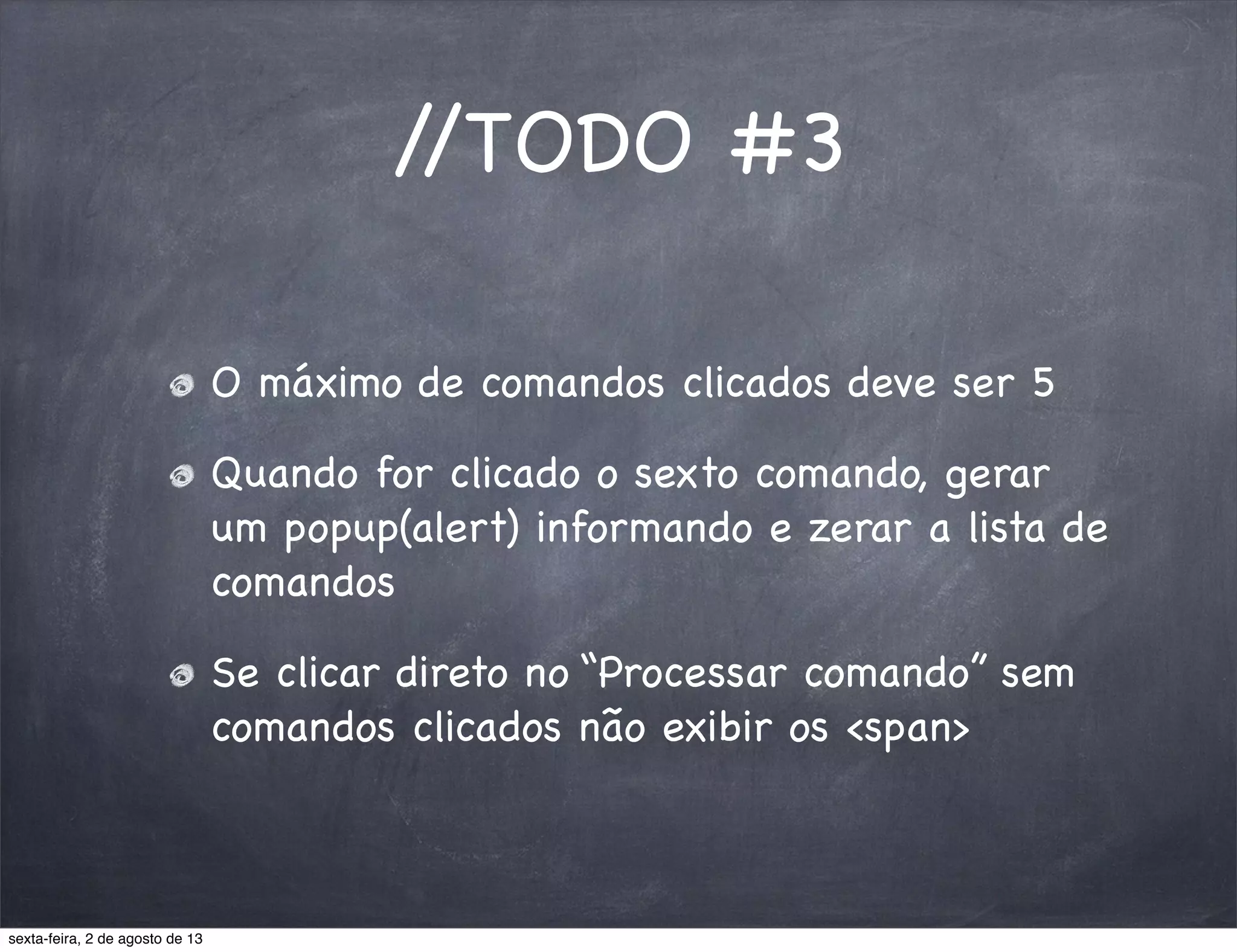 //TODO #3

O máximo de comandos clicados deve ser 5

Quando for clicado o sexto comando, gerar um popup(alert) informando e zerar a lista de comandos

Se clicar direto no “Processar comando” sem comandos clicados não exibir os <span>

sexta-feira, 2 de agosto de 13